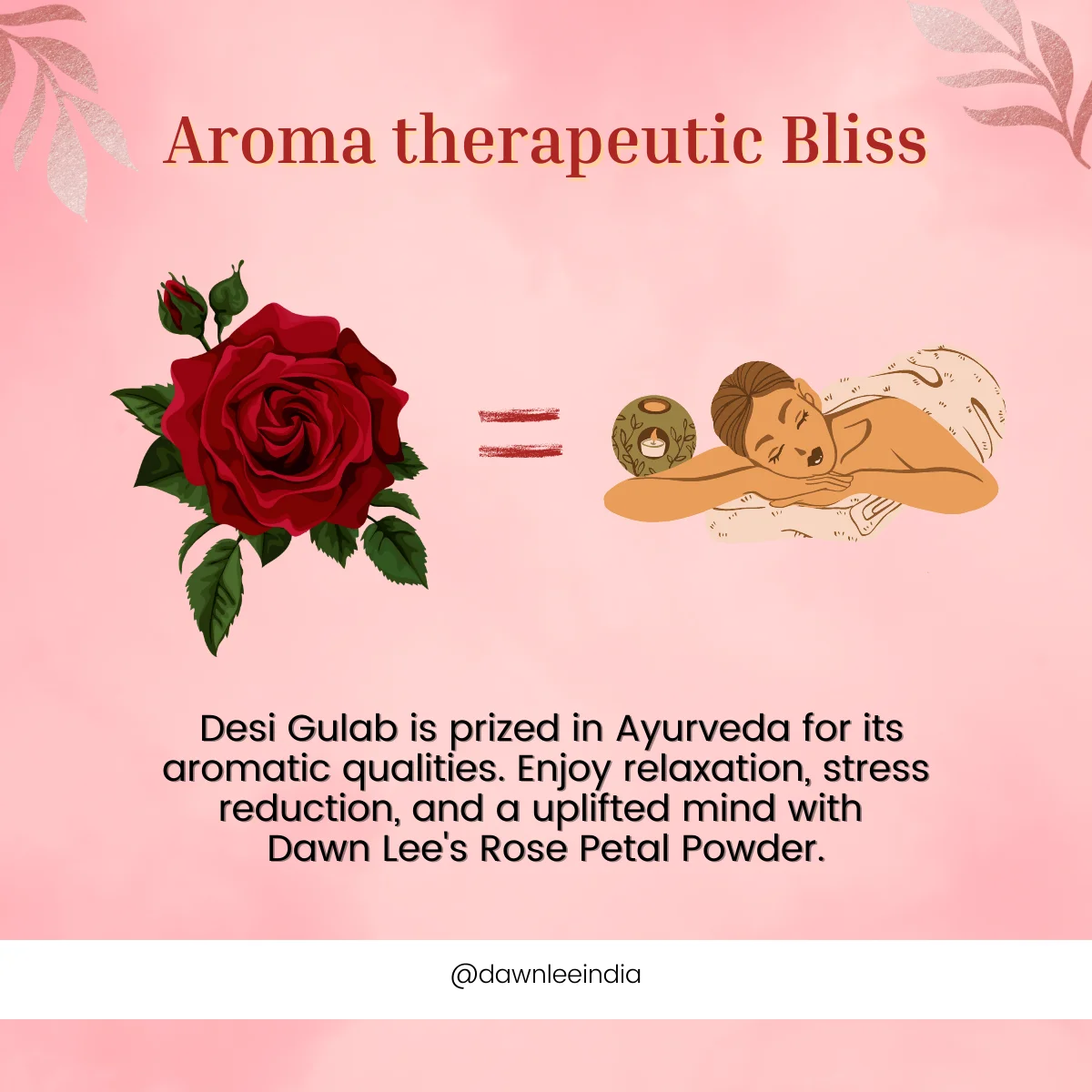 Aroma therapeutic Bliss

Desi Gulab is prized in Ayurveda for its aromatic qualities. Enjoy relaxation, stress reduction, and a uplifted mind with Dawn Lee's Rose Petal Powder.

@dawnleeindia